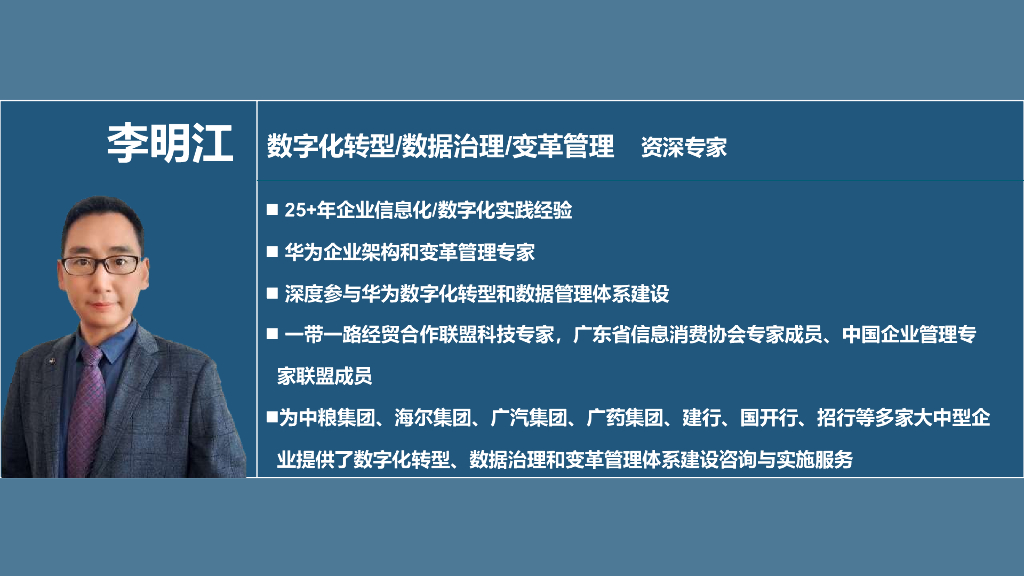 李明江

数字化转型/数据治理/变革管理　资深专家

■ 25+年企业信息化/数字化实践经验

■ 华为企业架构和变革管理专家

■ 深度参与华为数字化转型和数据管理体系建设

■ 一带一路经贸合作联盟科技专家，广东省信息消费协会专家成员、中国企业管理专家联盟成员

■为中粮集团、海尔集团、广汽集团、广药集团、建行、国开行、招行等多家大中型企业提供了数字化转型、数据治理和变革管理体系建设咨询与实施服务